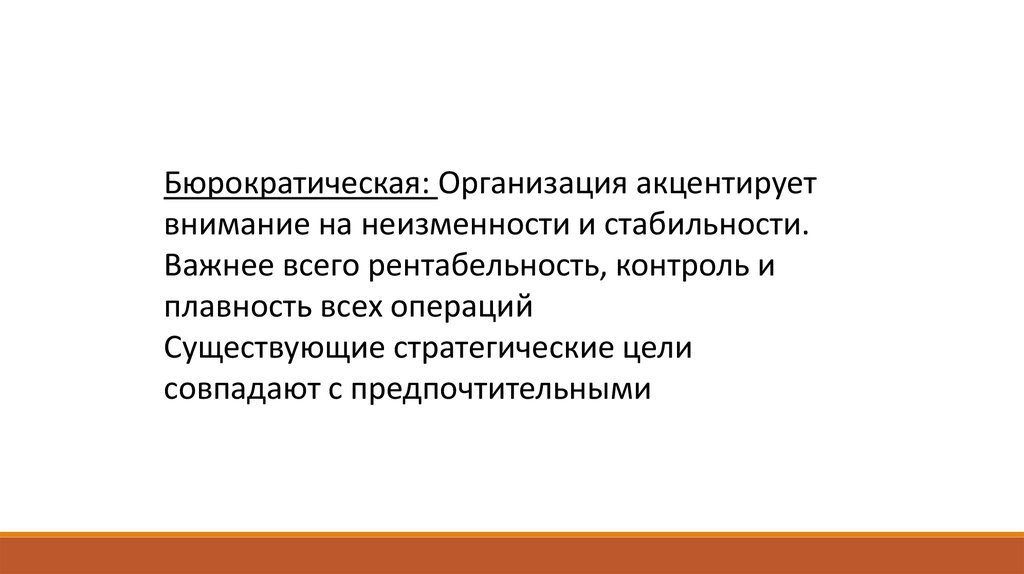 Бюрократическая: Организация акцентирует внимание на неизменности и стабильности. Важнее всего рентабельность, контроль и плавность всех операций
Существующие стратегические цели совпадают с предпочтительными